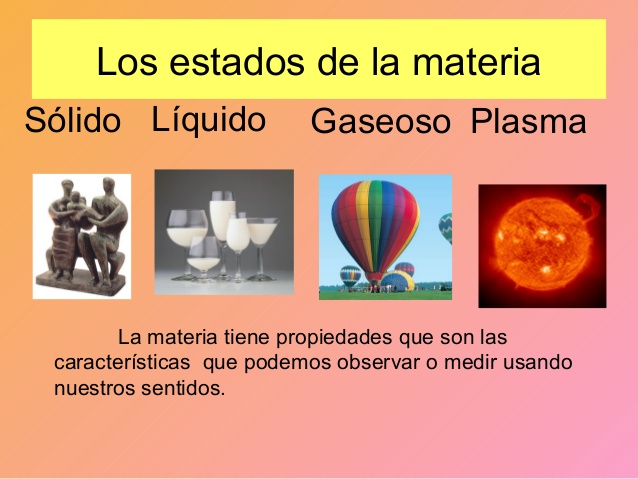 Los estados de la materia

Sólido Líquido Gaseoso Plasma

La materia tiene propiedades que son las características que podemos observar o medir usando nuestros sentidos.